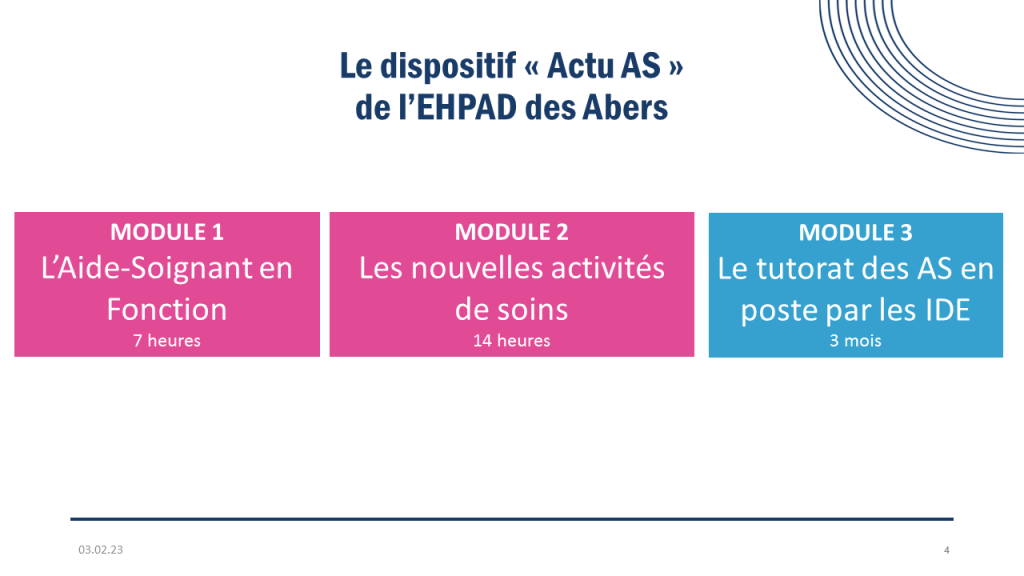 Le dispositif « Actu AS » de l'EHPAD des Abers

MODULE 1
L'Aide-Soignant en Fonction
7 heures

MODULE 2
Les nouvelles activités de soins
14 heures

MODULE 3
Le tutorat des AS en poste par les IDE
3 mois

03.02.23

4